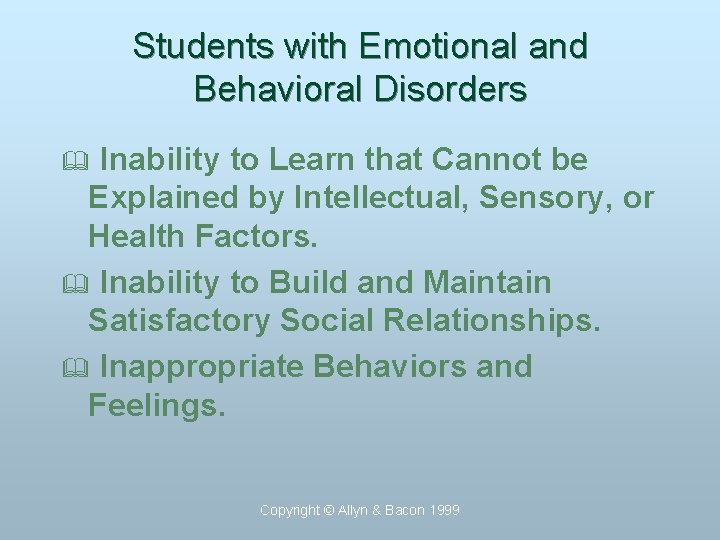 Students with Emotional and Behavioral Disorders

Inability to Learn that Cannot be Explained by Intellectual, Sensory, or Health Factors.

Inability to Build and Maintain Satisfactory Social Relationships.

Inappropriate Behaviors and Feelings.

Copyright © Allyn & Bacon 1999